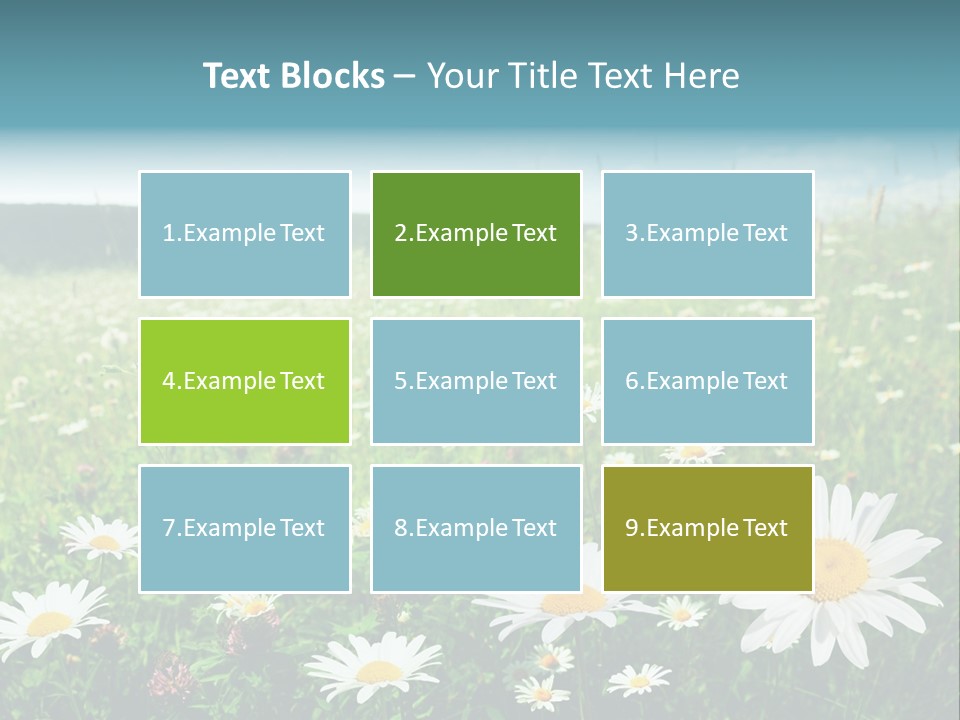 Text Blocks – Your Title Text Here

1.Example Text

2.Example Text

3.Example Text

4.Example Text

5.Example Text

6.Example Text

7.Example Text

8.Example Text

9.Example Text